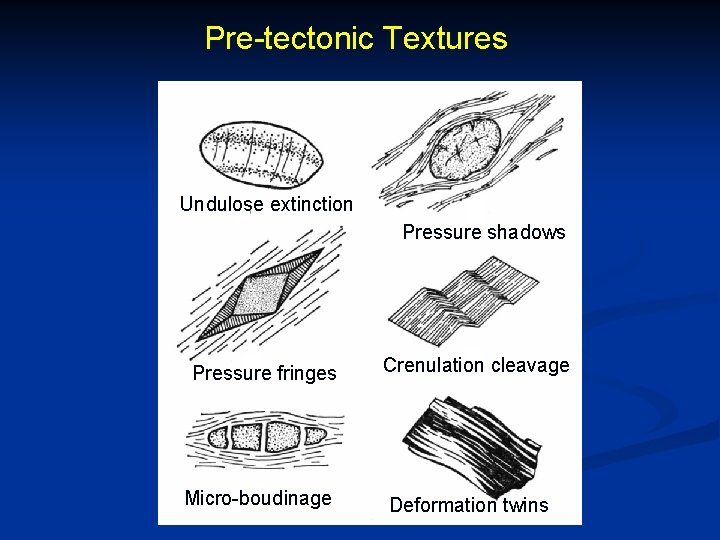 Pre-tectonic Textures

Undulose extinction

Pressure shadows

Pressure fringes

Crenulation cleavage

Micro-boudinage

Deformation twins